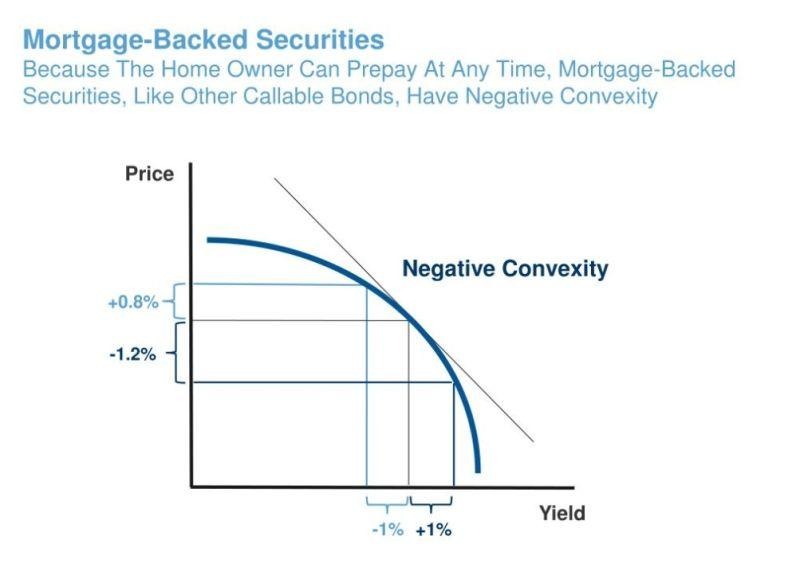 Mortgage-Backed Securities
Because The Home Owner Can Prepay At Any Time, Mortgage-Backed Securities, Like Other Callable Bonds, Have Negative Convexity

Price

Negative Convexity

+0.8%

-1.2%

-1%

+1%

Yield